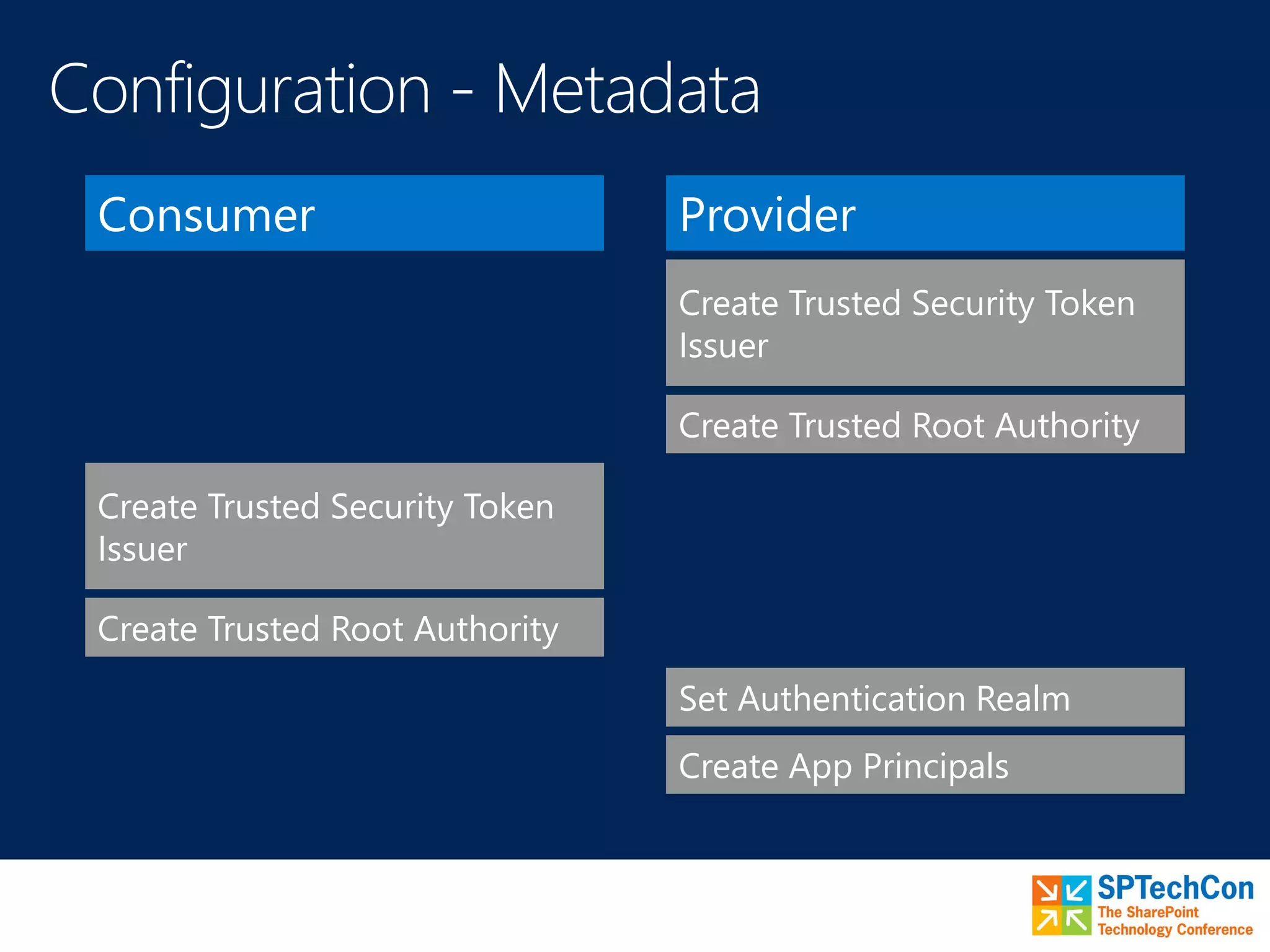 Configuration - Metadata

Consumer

Create Trusted Security Token Issuer

Create Trusted Root Authority

Provider

Create Trusted Security Token Issuer

Create Trusted Root Authority

Set Authentication Realm

Create App Principals

SPTechCon
The SharePoint Technology Conference